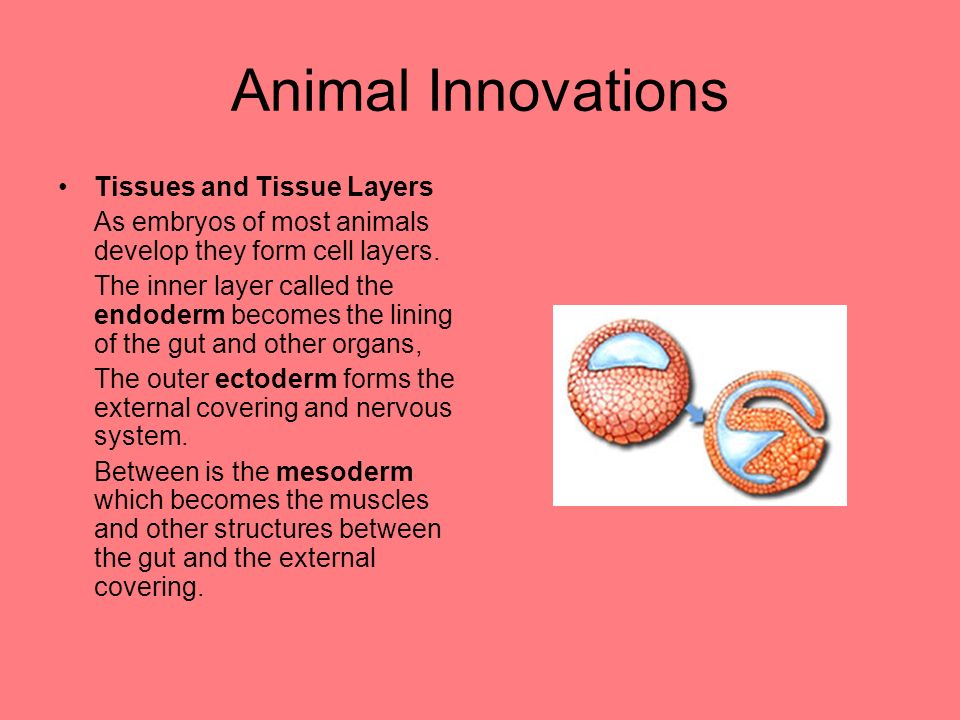 Animal Innovations

• Tissues and Tissue Layers

As embryos of most animals develop they form cell layers.

The inner layer called the endoderm becomes the lining of the gut and other organs,

The outer ectoderm forms the external covering and nervous system.

Between is the mesoderm which becomes the muscles and other structures between the gut and the external covering.